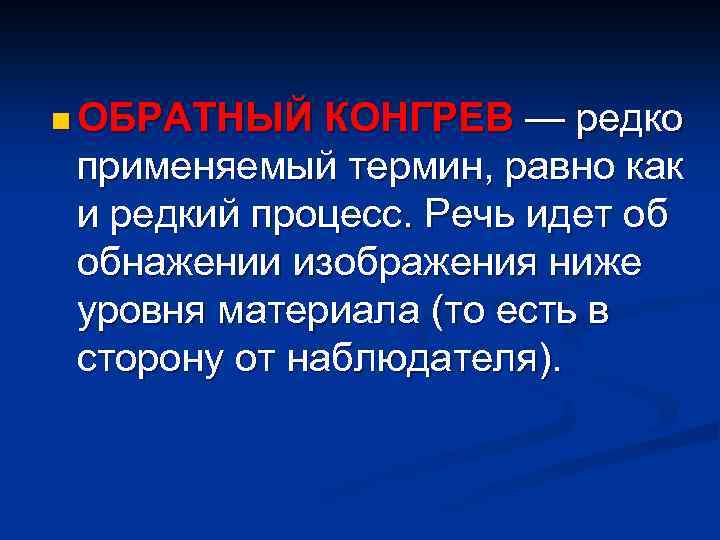 ОБРАТНЫЙ КОНГРЕВ — редко применяемый термин, равно как и редкий процесс. Речь идет об обнажении изображения ниже уровня материала (то есть в сторону от наблюдателя).